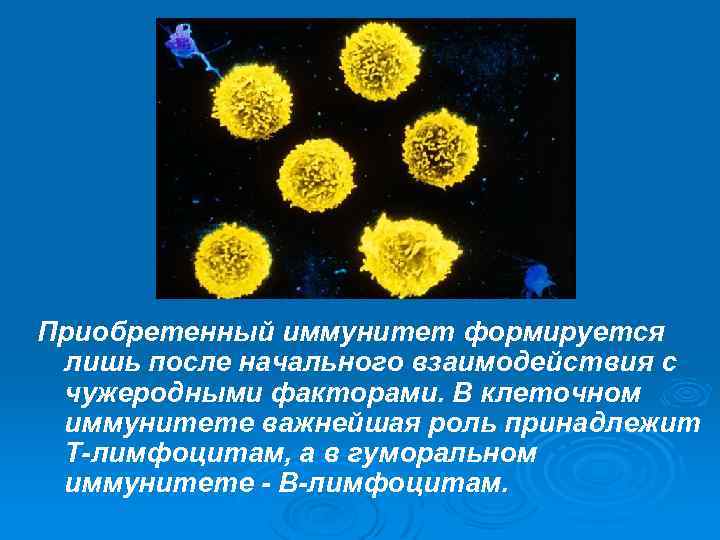 Приобретенный иммунитет формируется лишь после начального взаимодействия с чужеродными факторами. В клеточном иммунитете важнейшая роль принадлежит Т-лимфоцитам, а в гуморальном иммунитете - В-лимфоцитам.